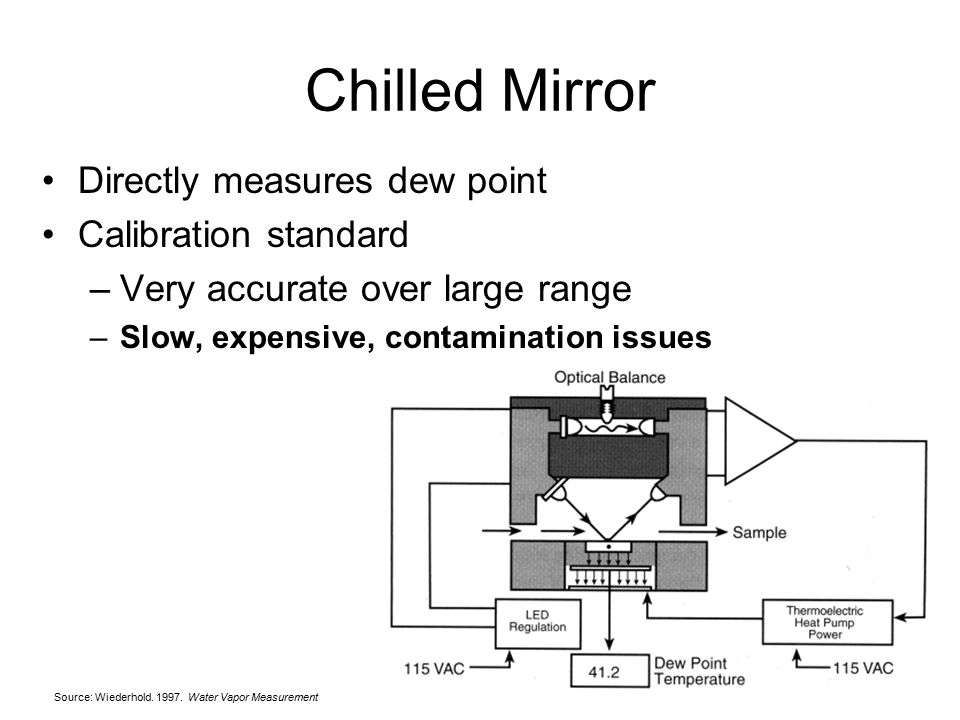 Chilled Mirror

• Directly measures dew point
• Calibration standard
– Very accurate over large range
– Slow, expensive, contamination issues

Optical Balance

Sample

LED Regulation

Thermoelectric Heat Pump Power

115 VAC

41.2

Dew Point Temperature

115 VAC

Source: Wiederhold. 1997. Water Vapor Measurement